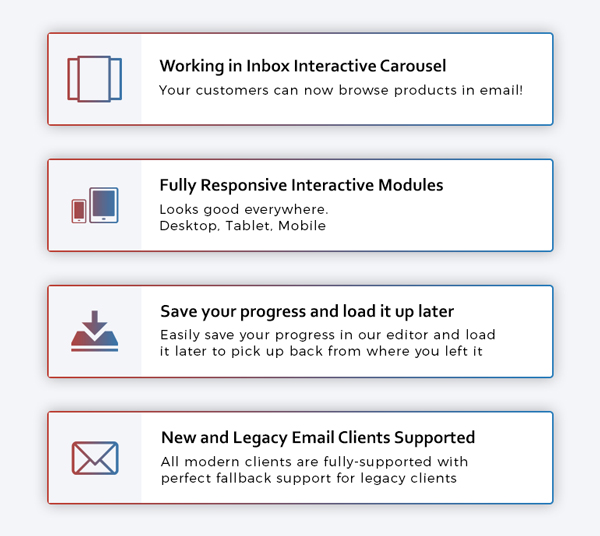 Working in Inbox Interactive Carousel
Your customers can now browse products in email!

Fully Responsive Interactive Modules
Looks good everywhere.
Desktop, Tablet, Mobile

Save your progress and load it up later
Easily save your progress in our editor and load it later to pick up back from where you left it

New and Legacy Email Clients Supported
All modern clients are fully-supported with perfect fallback support for legacy clients